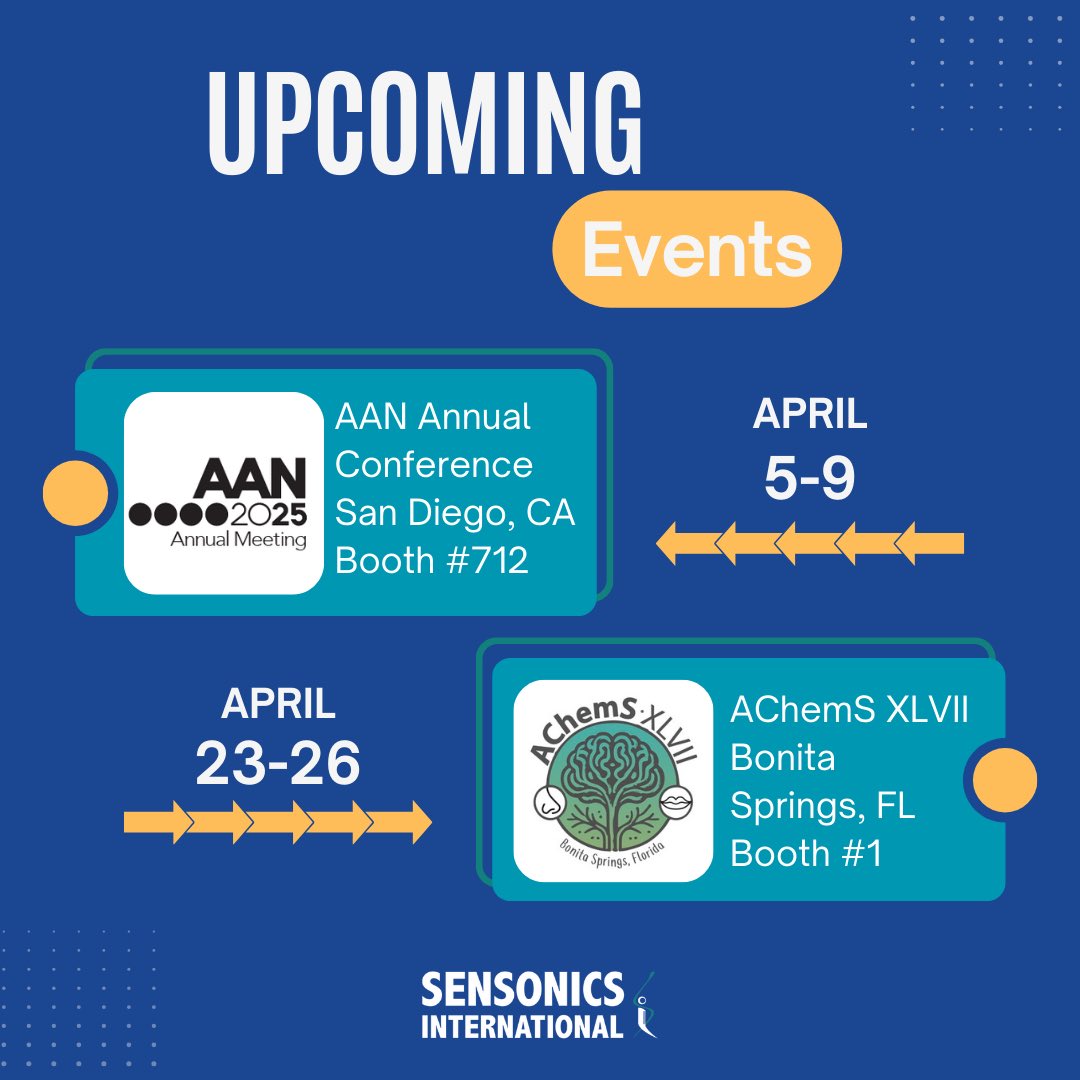 UPCOMING

Events

AAN
2025
Annual Meeting

AAN Annual Conference San Diego, CA Booth #712

APRIL
5-9

APRIL
23-26

AChemS·XLVII
Bonita Springs, Florida

AChemS XLVII Bonita Springs, FL Booth #1

SENSONICS INTERNATIONAL